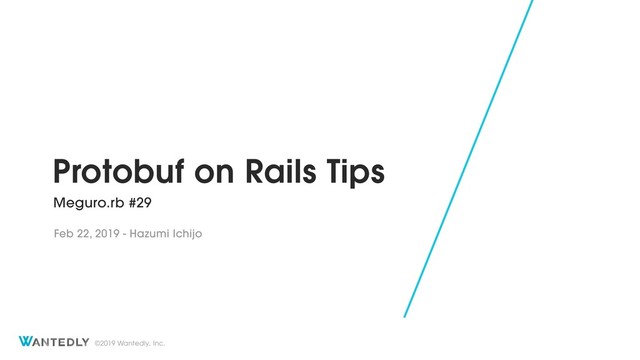 Protobuf on Rails Tips

Meguro.rb #29

Feb 22, 2019 - Hazumi Ichijo

WANTEDLY ©2019 Wantedly, Inc.